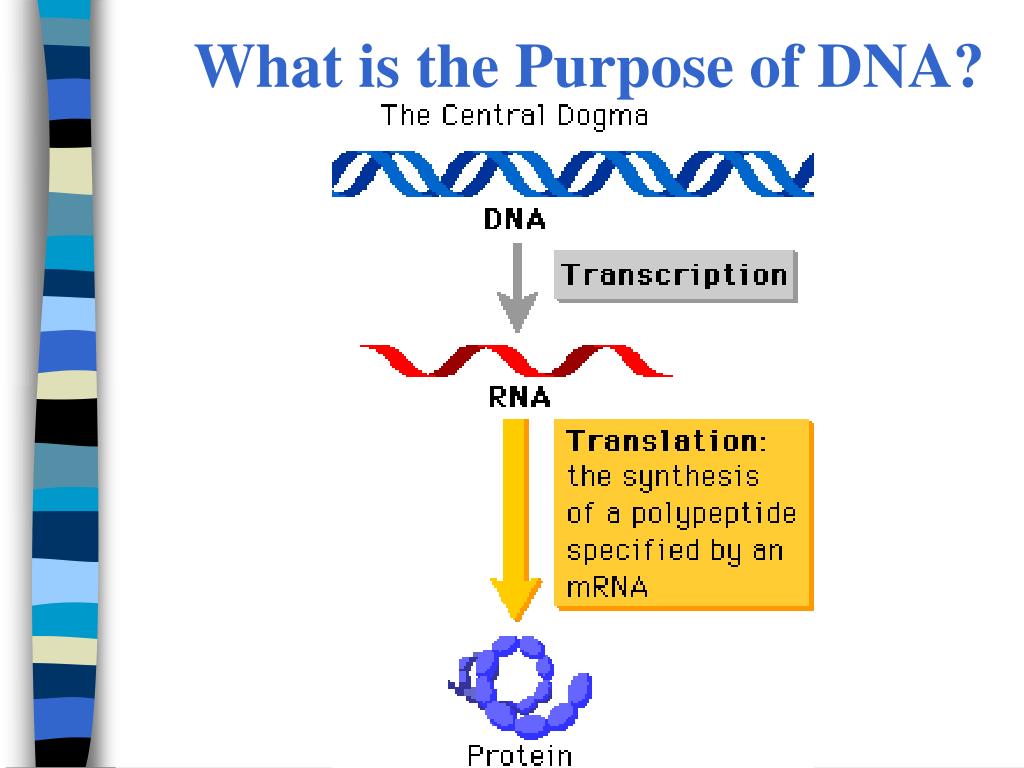 What is the Purpose of DNA?

The Central Dogma

DNA

Transcription

RNA

Translation: the synthesis of a polypeptide specified by an mRNA

Protein